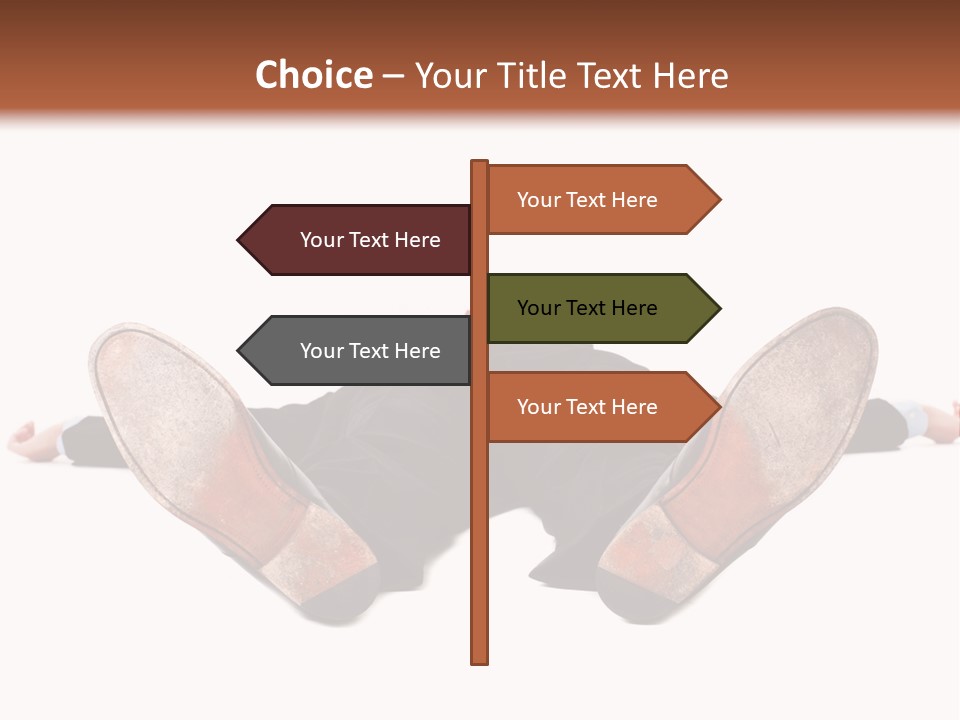 Choice – Your Title Text Here

Your Text Here

Your Text Here

Your Text Here

Your Text Here

Your Text Here